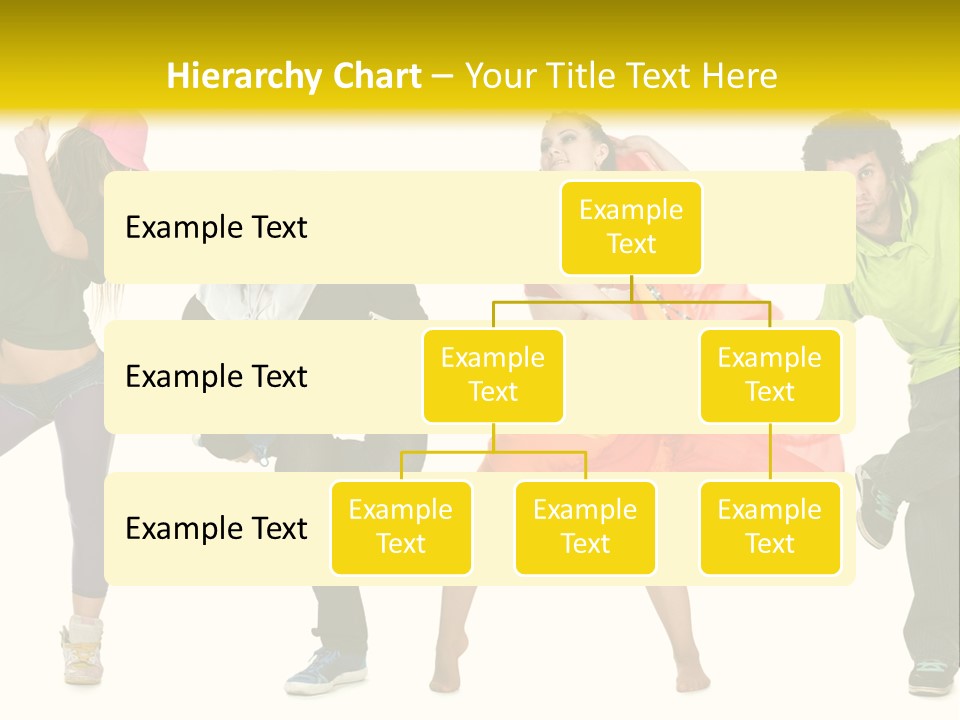 Hierarchy Chart – Your Title Text Here

Example Text

Example Text

Example Text

Example Text

Example Text

Example Text

Example Text

Example Text

Example Text